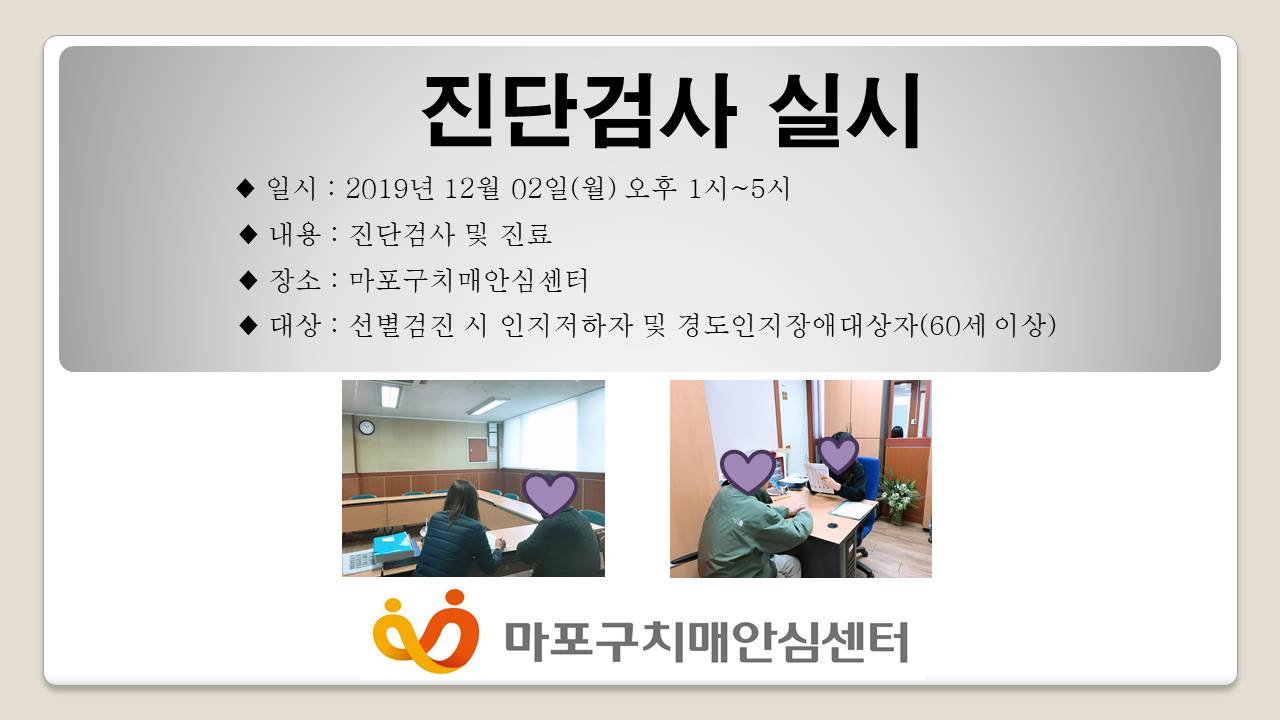 진단검사 실시

◆ 일시 : 2019년 12월 02일(월) 오후 1시~5시

◆ 내용 : 진단검사 및 진료

◆ 장소 : 마포구치매안심센터

◆ 대상 : 선별검진 시 인지저하자 및 경도인지장애대상자(60세 이상)

마포구치매안심센터